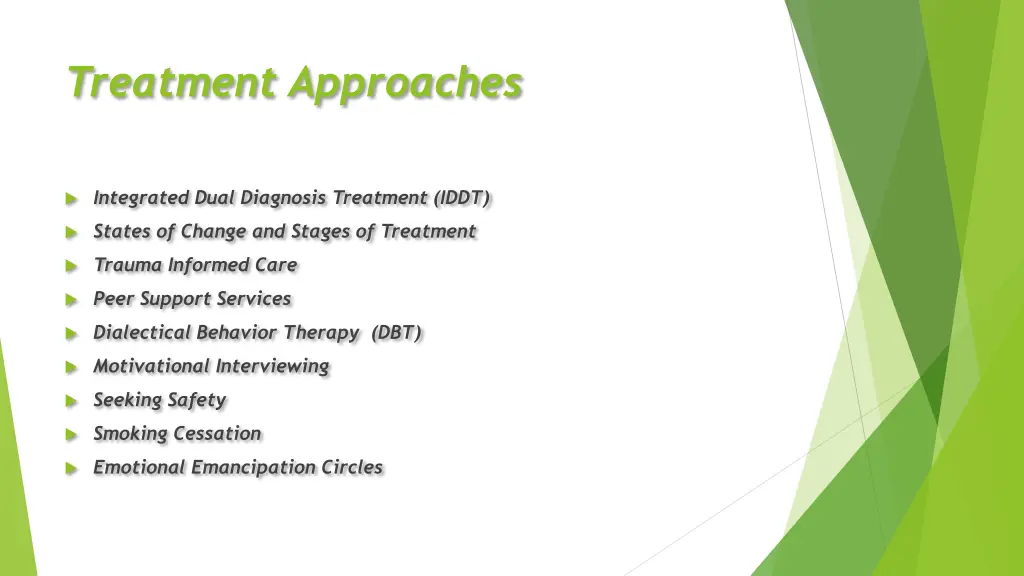 Treatment Approaches

Integrated Dual Diagnosis Treatment (IDDT)
States of Change and Stages of Treatment
Trauma Informed Care
Peer Support Services
Dialectical Behavior Therapy (DBT)
Motivational Interviewing
Seeking Safety
Smoking Cessation
Emotional Emancipation Circles